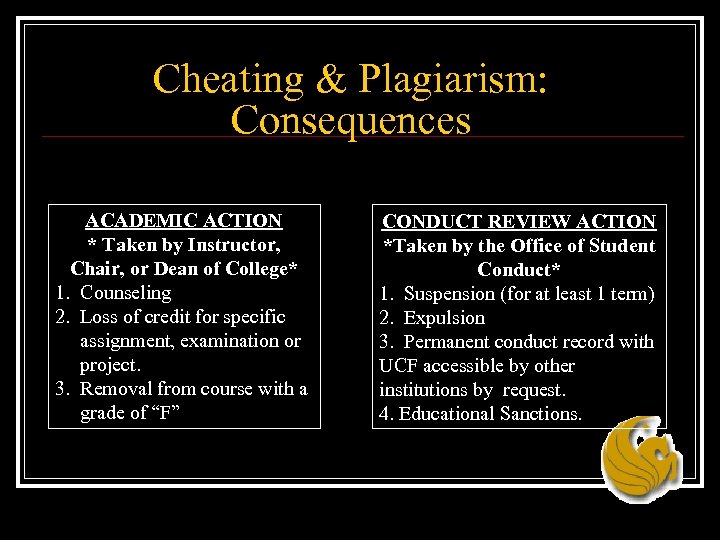 Cheating & Plagiarism: Consequences

ACADEMIC ACTION
* Taken by Instructor, Chair, or Dean of College*
1. Counseling
2. Loss of credit for specific assignment, examination or project.
3. Removal from course with a grade of “F”

CONDUCT REVIEW ACTION
*Taken by the Office of Student Conduct*
1. Suspension (for at least 1 term)
2. Expulsion
3. Permanent conduct record with UCF accessible by other institutions by request.
4. Educational Sanctions.